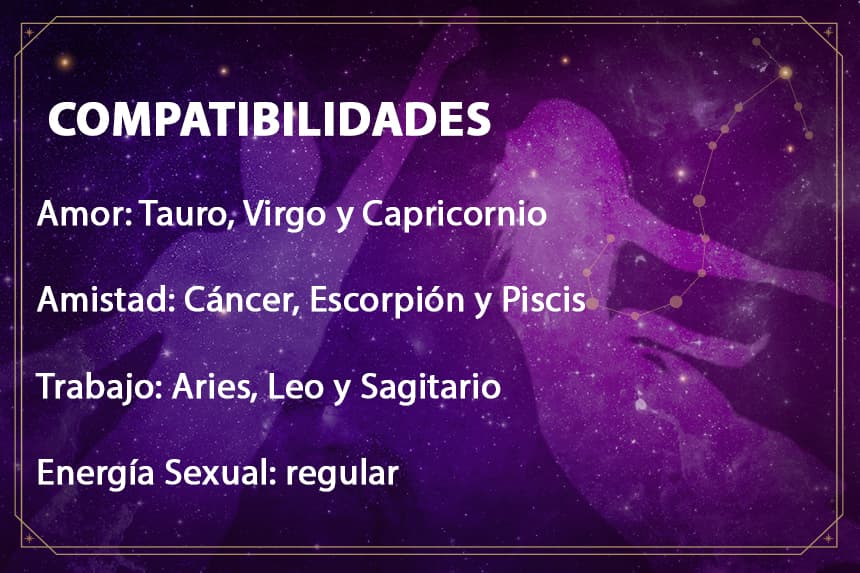 COMPATIBILIDADES

Amor: Tauro, Virgo y Capricornio

Amistad: Cáncer, Escorpión y Piscis

Trabajo: Aries, Leo y Sagitario

Energía Sexual: regular